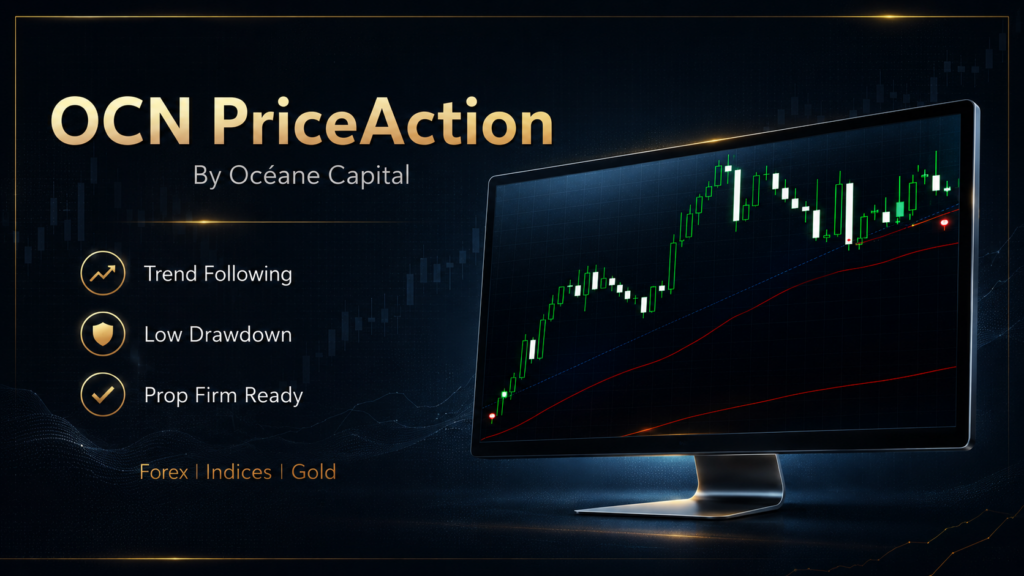 OCN PriceAction

By Océane Capital

Trend Following

Low Drawdown

Prop Firm Ready

Forex | Indices | Gold